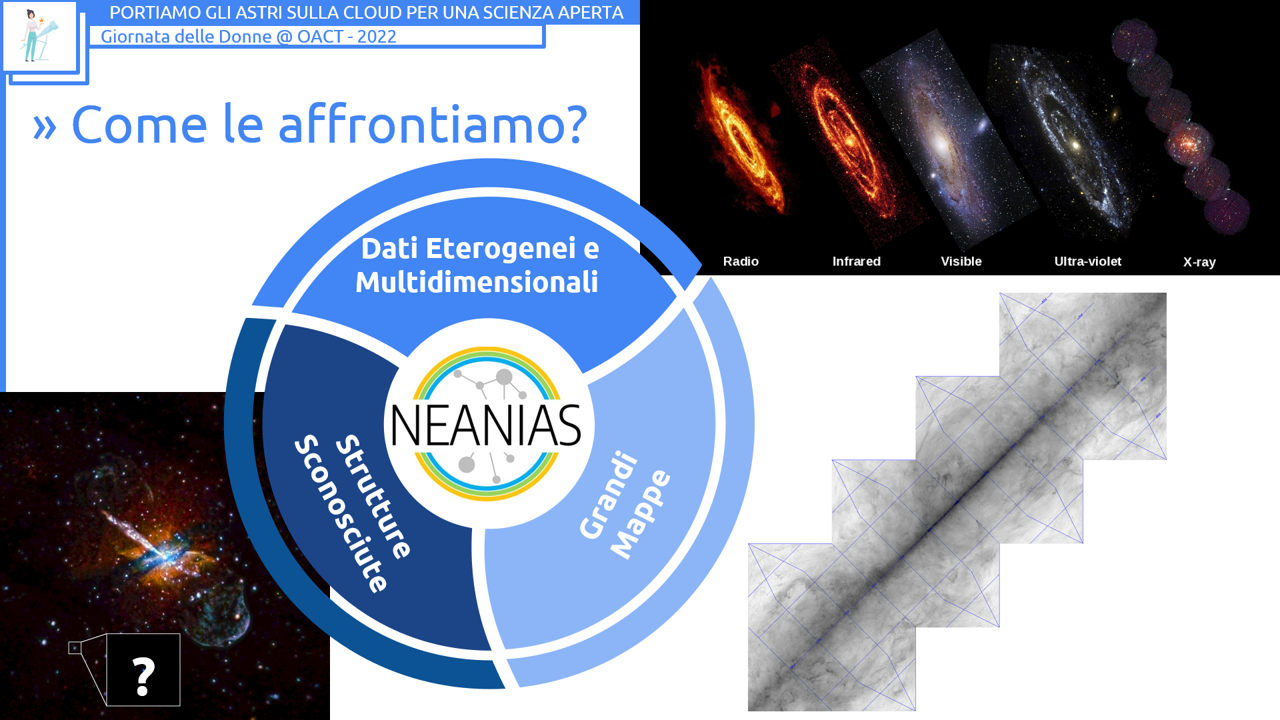 PORTIAMO GLI ASTRI SULLA CLOUD PER UNA SCIENZA APERTA
Giornata delle Donne @ OACT - 2022

» Come le affrontiamo?

Radio
Infrared
Visible
Ultra-violet
X-ray

Dati Eterogenei e Multidimensionali

NEANIAS

Strutture Sconosciute

Grandi Mappe

?